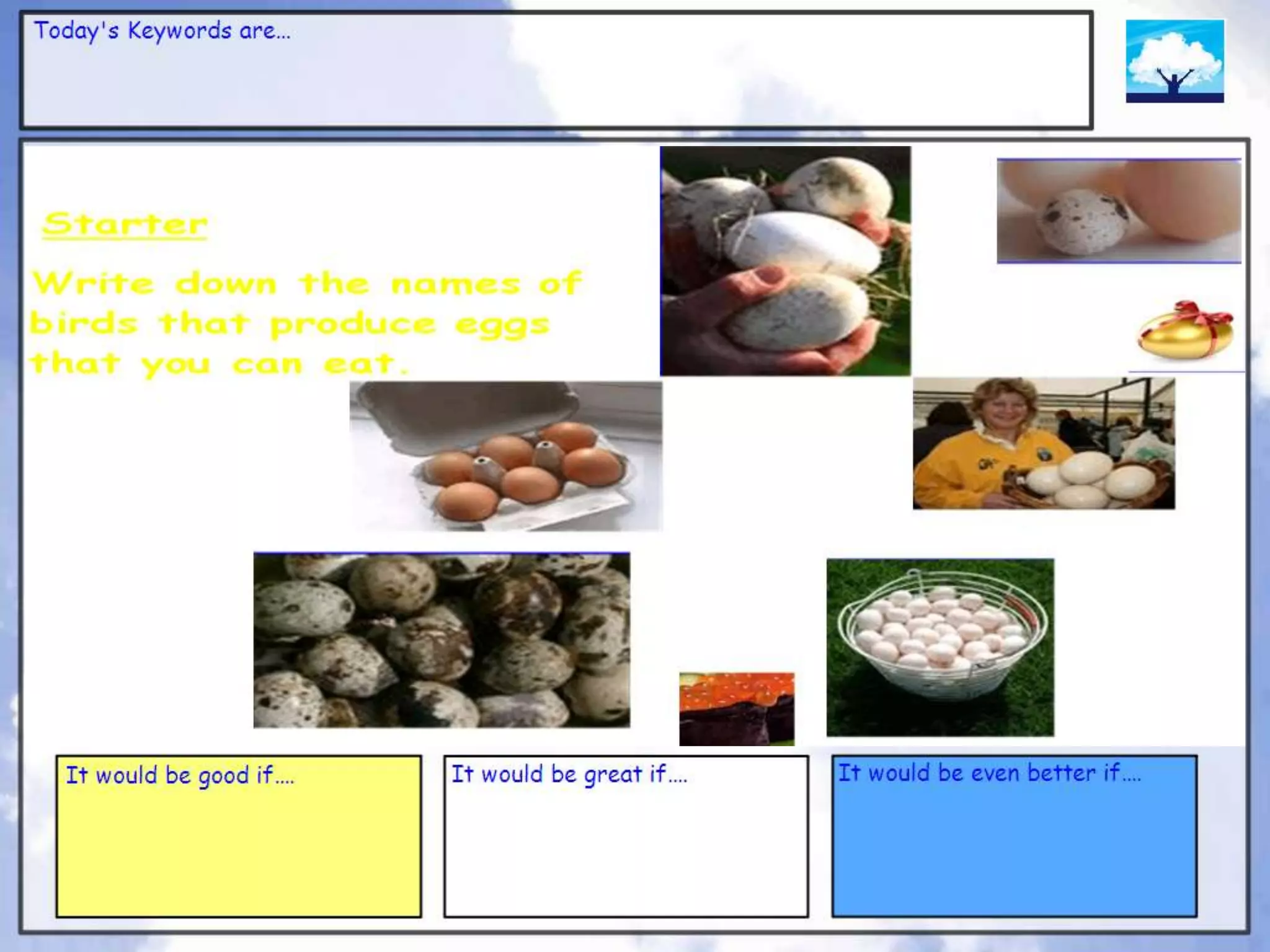 Today's Keywords are...

Starter

Write down the names of birds that produce eggs that you can eat.

It would be good if....

It would be great if....

It would be even better if....